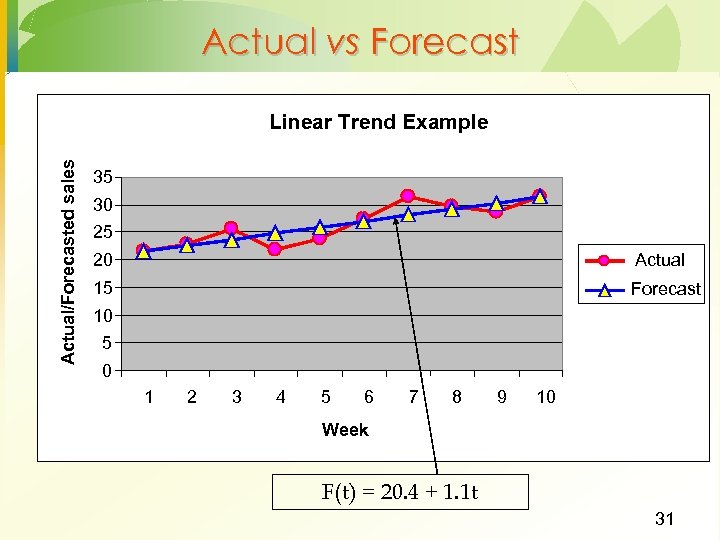 Actual vs Forecast

Linear Trend Example

Actual/Forecasted sales

35
30
25
20
15
10
5
0

1 2 3 4 5 6 7 8 9 10

Week

Actual
Forecast

$F(t) = 20.4 + 1.1t$

31